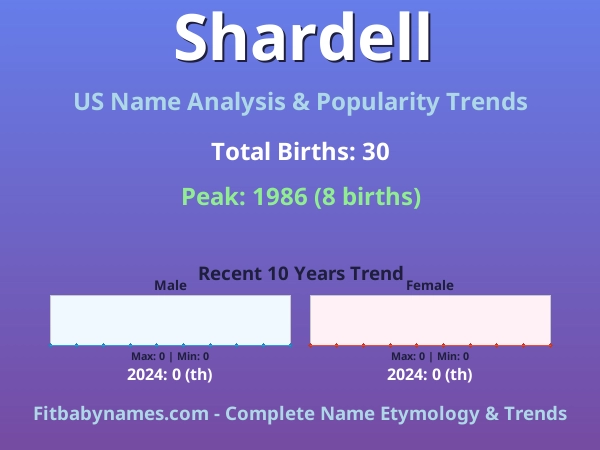 Shardell

US Name Analysis & Popularity Trends

Total Births: 30

Peak: 1986 (8 births)

Recent 10 Years Trend

Male

Max: 0 | Min: 0

2024: 0 (th)

Female

Max: 0 | Min: 0

2024: 0 (th)

Fitbabynames.com - Complete Name Etymology & Trends